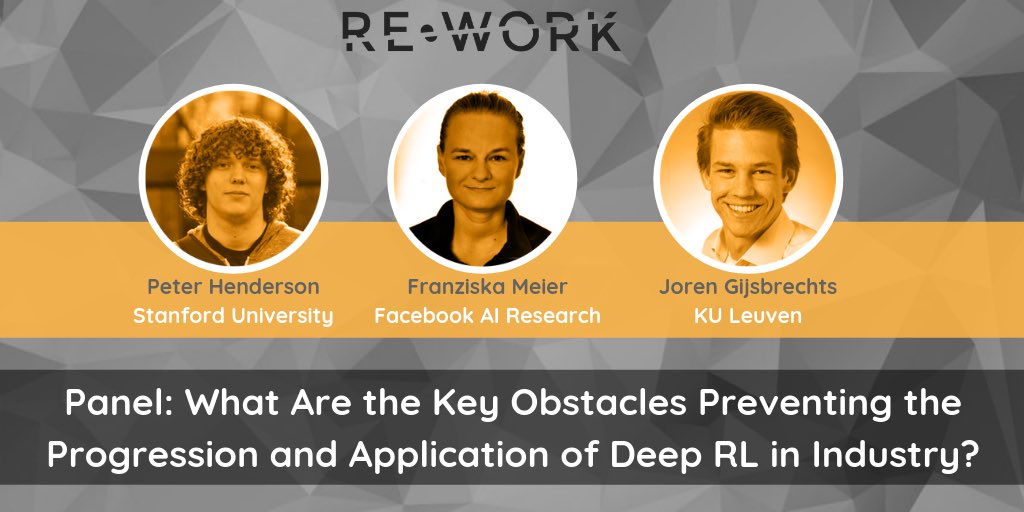 RE•WORK

Peter Henderson
Stanford University

Franziska Meier
Facebook AI Research

Joren Gijsbrechts
KU Leuven

Panel: What Are the Key Obstacles Preventing the Progression and Application of Deep RL in Industry?